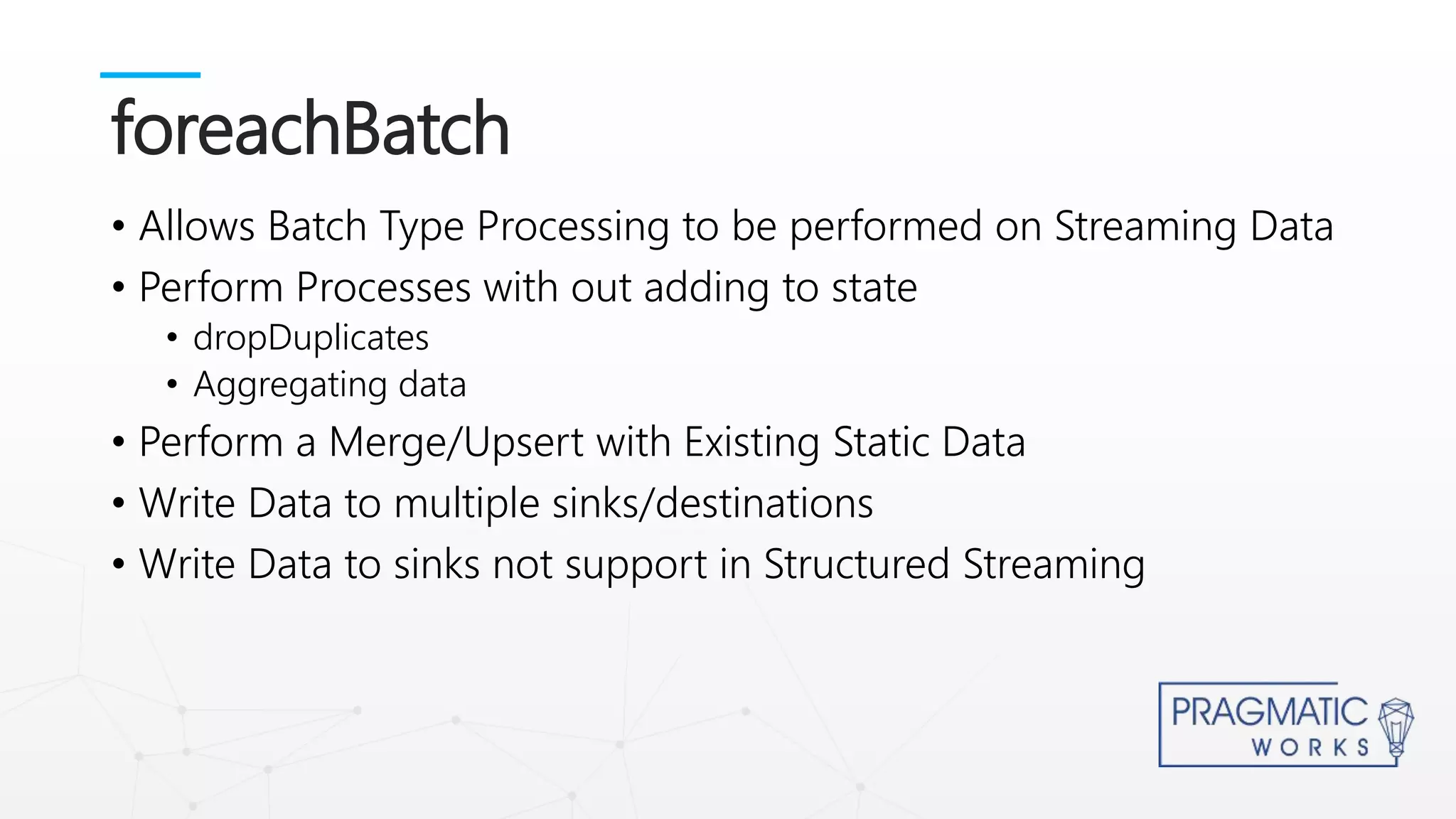 foreachBatch

• Allows Batch Type Processing to be performed on Streaming Data
• Perform Processes with out adding to state
  • dropDuplicates
  • Aggregating data
• Perform a Merge/Upsert with Existing Static Data
• Write Data to multiple sinks/destinations
• Write Data to sinks not support in Structured Streaming

PRAGMATIC WORKS